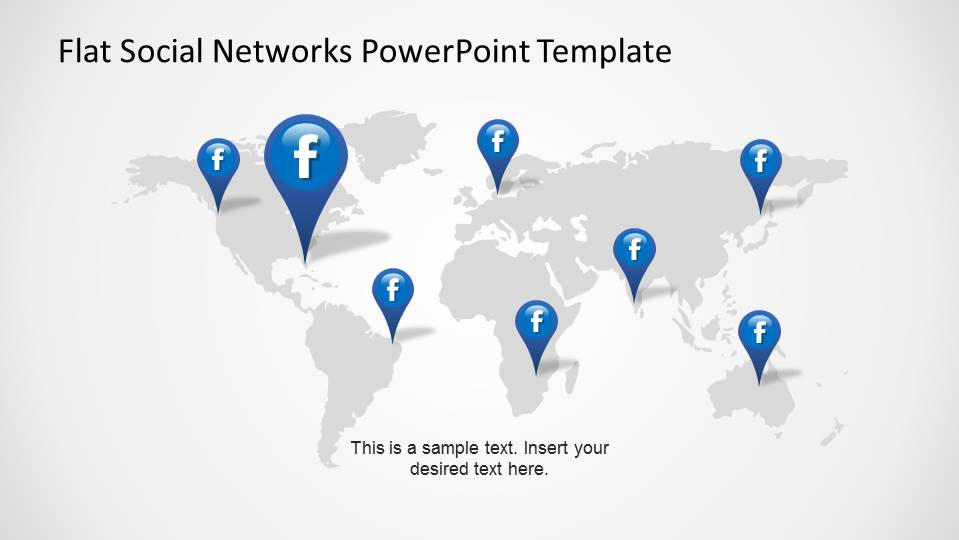 Flat Social Networks PowerPoint Template

f f f f f f f f

This is a sample text. Insert your desired text here.